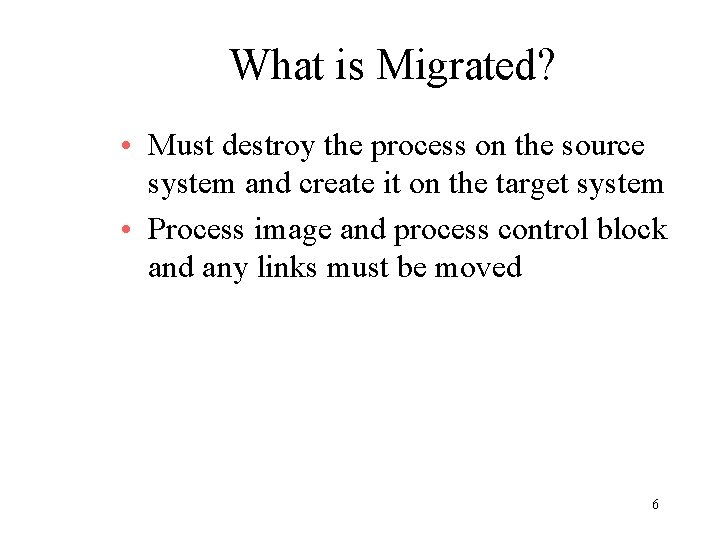 What is Migrated?

• Must destroy the process on the source system and create it on the target system

• Process image and process control block and any links must be moved

6